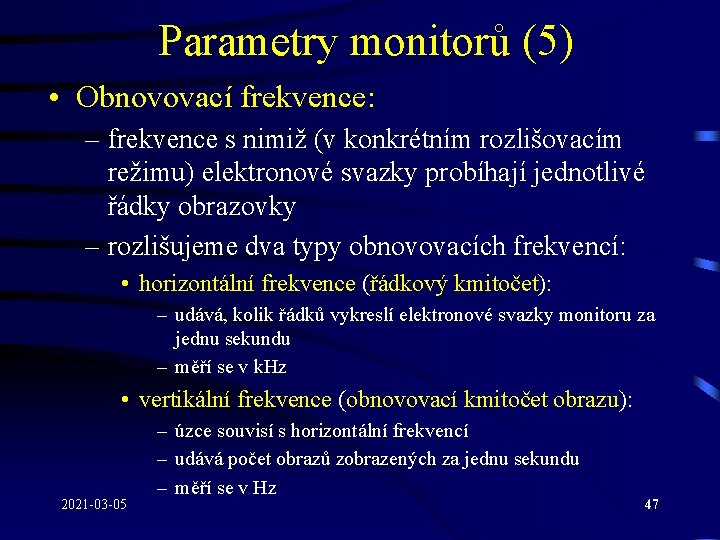 Parametry monitorů (5)

• Obnovovací frekvence:

– frekvence s nimiž (v konkrétním rozlišovacím režimu) elektronové svazky probíhají jednotlivé řádky obrazovky

– rozlišujeme dva typy obnovovacích frekvencí:

• horizontální frekvence (řádkový kmitočet):

– udává, kolik řádků vykreslí elektronové svazky monitoru za jednu sekundu

– měří se v kHz

• vertikální frekvence (obnovovací kmitočet obrazu):

– úzce souvisí s horizontální frekvencí

– udává počet obrazů zobrazených za jednu sekundu

– měří se v Hz

2021-03-05

47